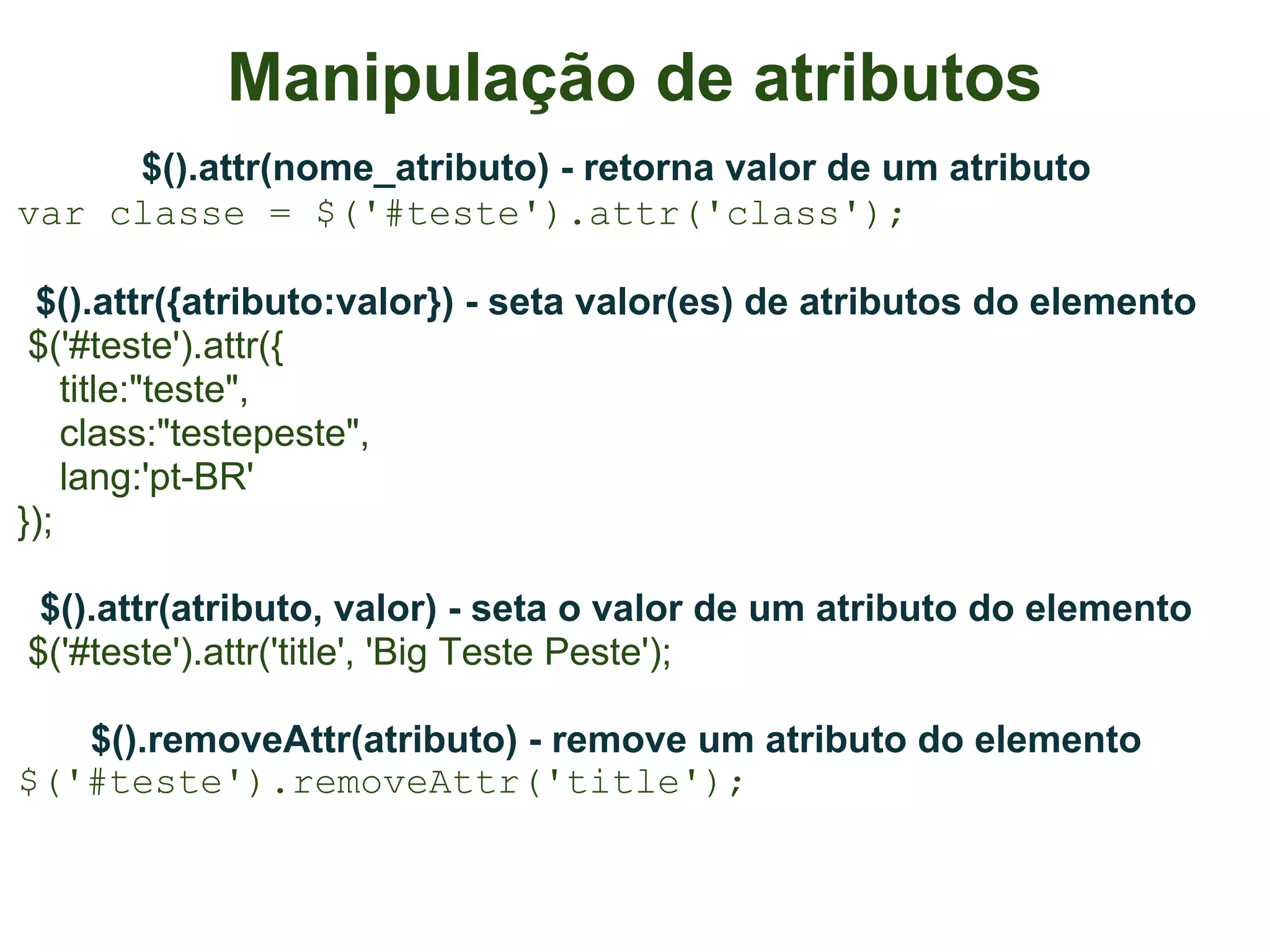 Manipulação de atributos

$().attr(nome_atributo) - retorna valor de um atributo
var classe = $('#teste').attr('class');

$().attr({atributo:valor}) - seta valor(es) de atributos do elemento
$('#teste').attr({
title:"teste",
class:"testepeste",
lang:'pt-BR'
});

$().attr(atributo, valor) - seta o valor de um atributo do elemento
$('#teste').attr('title', 'Big Teste Peste');

$().removeAttr(atributo) - remove um atributo do elemento
$('#teste').removeAttr('title');